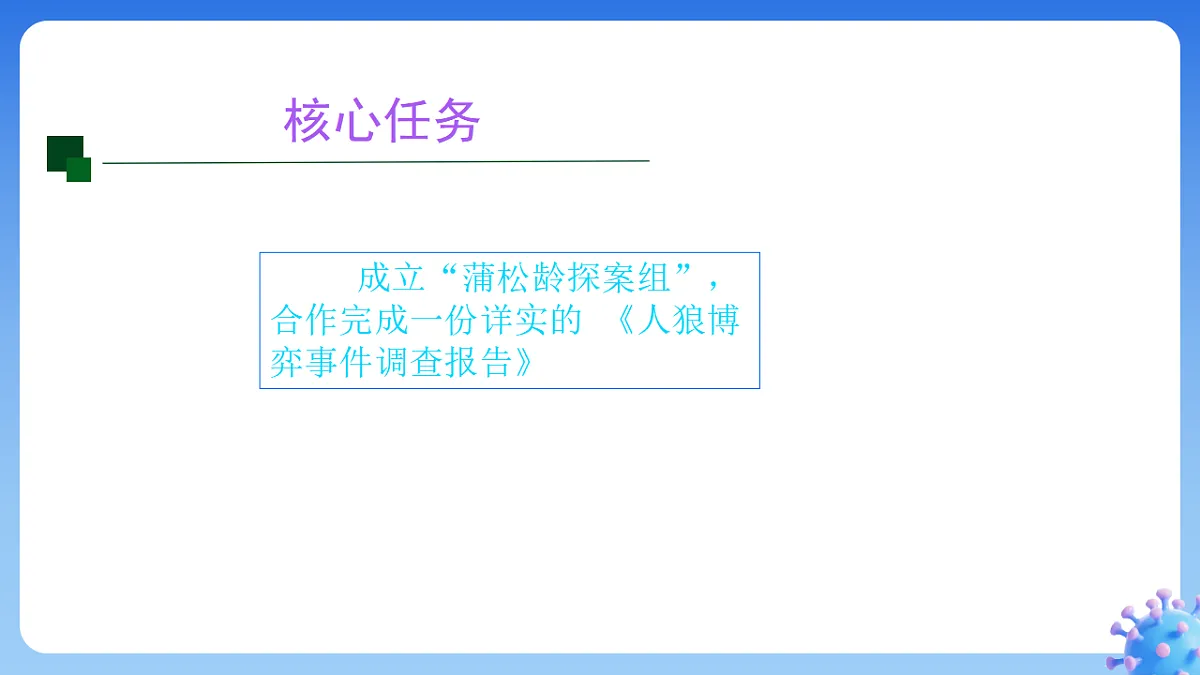 核心任务

成立“蒲松龄探案组”，合作完成一份详实的 《人狼博弈事件调查报告》